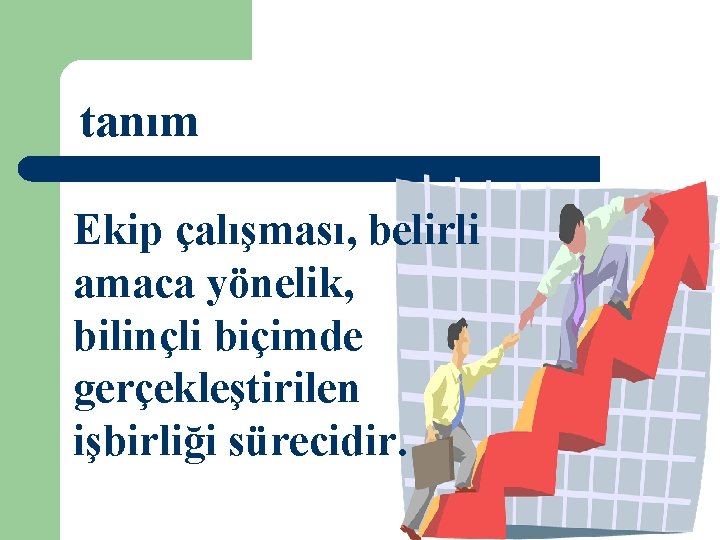 tanım

Ekip çalışması, belirli amaca yönelik, bilinçli biçimde gerçekleştirilen işbirliği sürecidir.